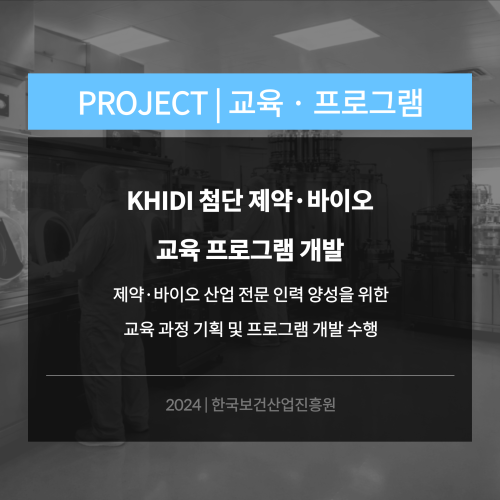 PROJECT | 교육 · 프로그램

KHIDI 첨단 제약·바이오 교육 프로그램 개발

제약·바이오 산업 전문 인력 양성을 위한 교육 과정 기획 및 프로그램 개발 수행

2024 | 한국보건산업진흥원